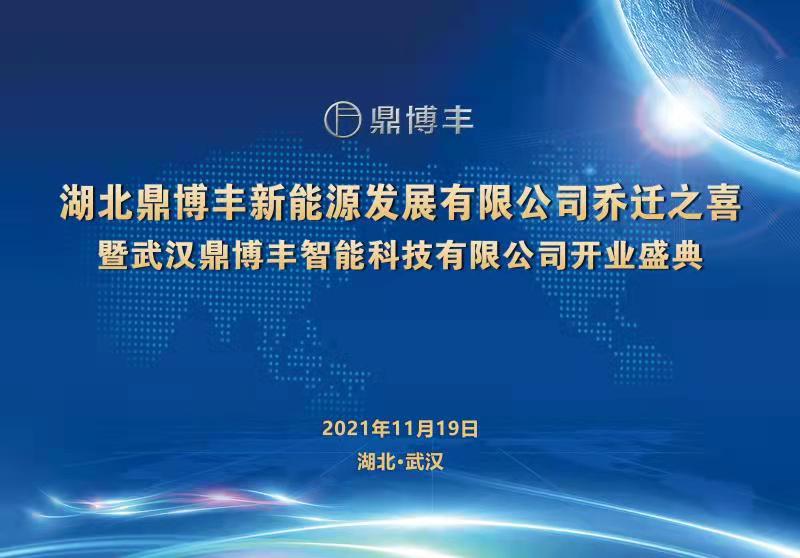 鼎博丰

湖北鼎博丰新能源发展有限公司乔迁之喜
暨武汉鼎博丰智能科技有限公司开业盛典

2021年11月19日
湖北·武汉